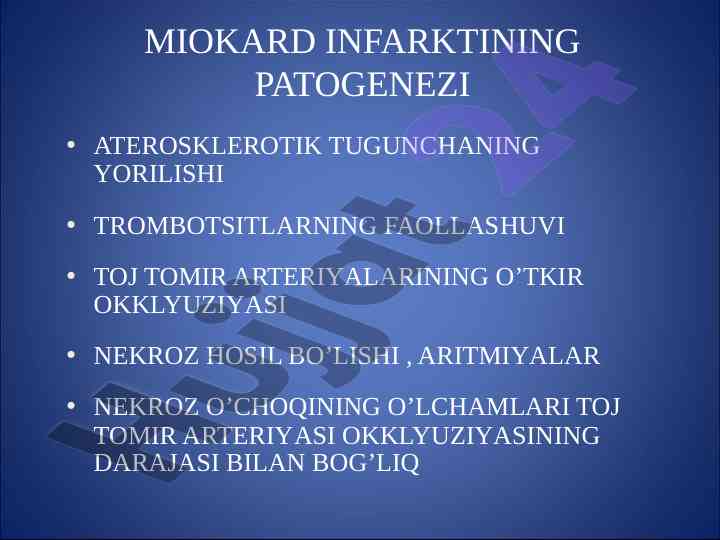 MIOKARD INFARKTINING PATOGENEZI

• ATEROSKLEROTIK TUGUNCHANING YORILISHI

• TROMBOTSITLARNING FAOLLASHUVI

• TOJ TOMIR ARTERIYALARINING O’TKIR OKKLYUZIYASI

• NEKROZ HOSIL BO’LISHI , ARITMIYALAR

• NEKROZ O’CHOQINING O’LCHAMLARI TOJ TOMIR ARTERIYASI OKKLYUZIYASINING DARAJASI BILAN BOG’LIQ

hujjat24